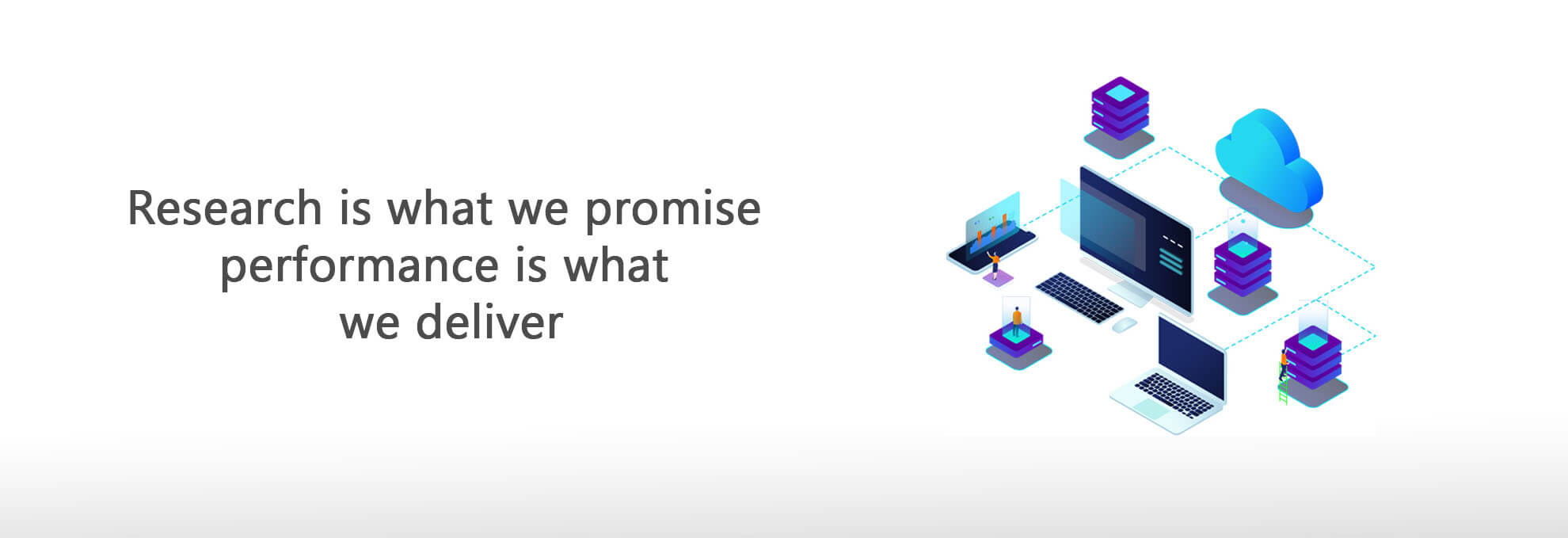 Research is what we promise performance is what we deliver